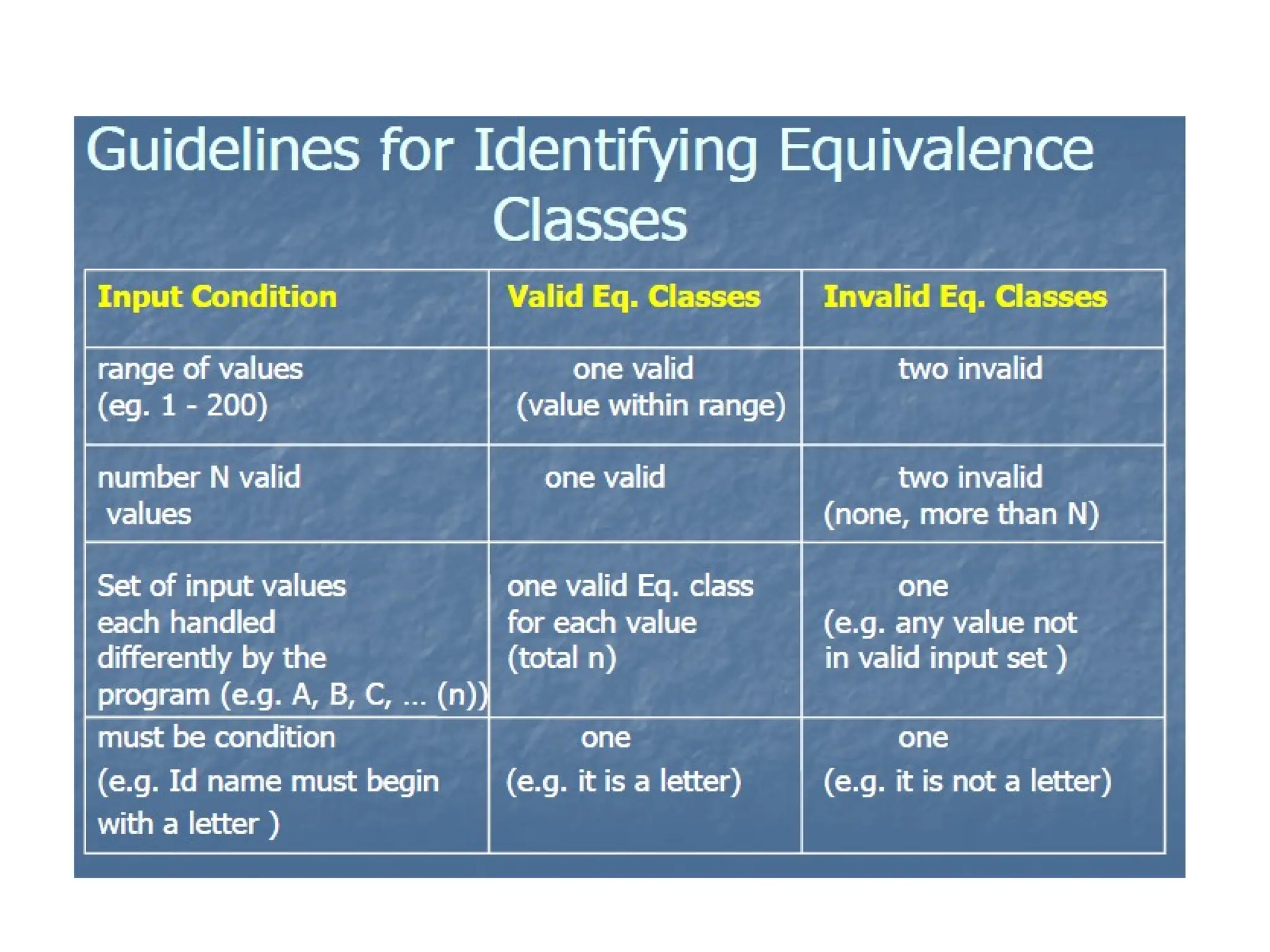 Guidelines for Identifying Equivalence Classes

| Input Condition | Valid Eq. Classes | Invalid Eq. Classes |
|---|---|---|
| range of values (eg. 1 - 200) | one valid (value within range) | two invalid |
| number N valid values | one valid | two invalid (none, more than N) |
| Set of input values each handled differently by the program (e.g. A, B, C, ... (n)) | one valid Eq. class for each value (total n) | one (e.g. any value not in valid input set ) |
| must be condition (e.g. Id name must begin with a letter ) | one (e.g. it is a letter) | one (e.g. it is not a letter) |